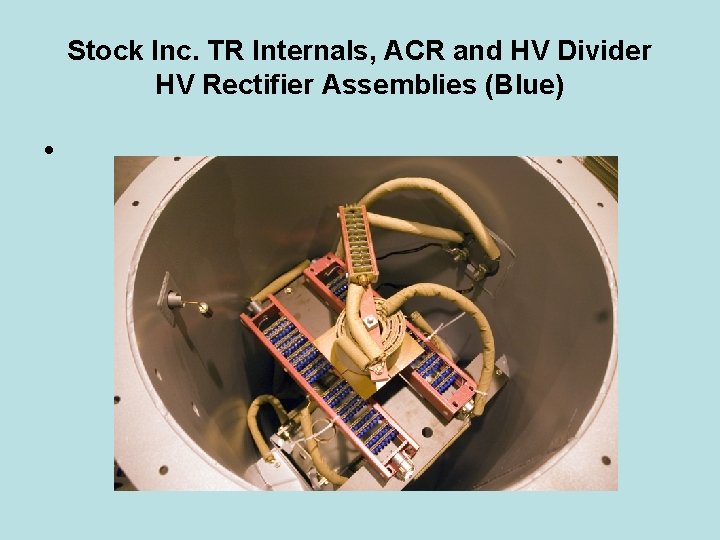 Stock Inc. TR Internals, ACR and HV Divider
HV Rectifier Assemblies (Blue)

•